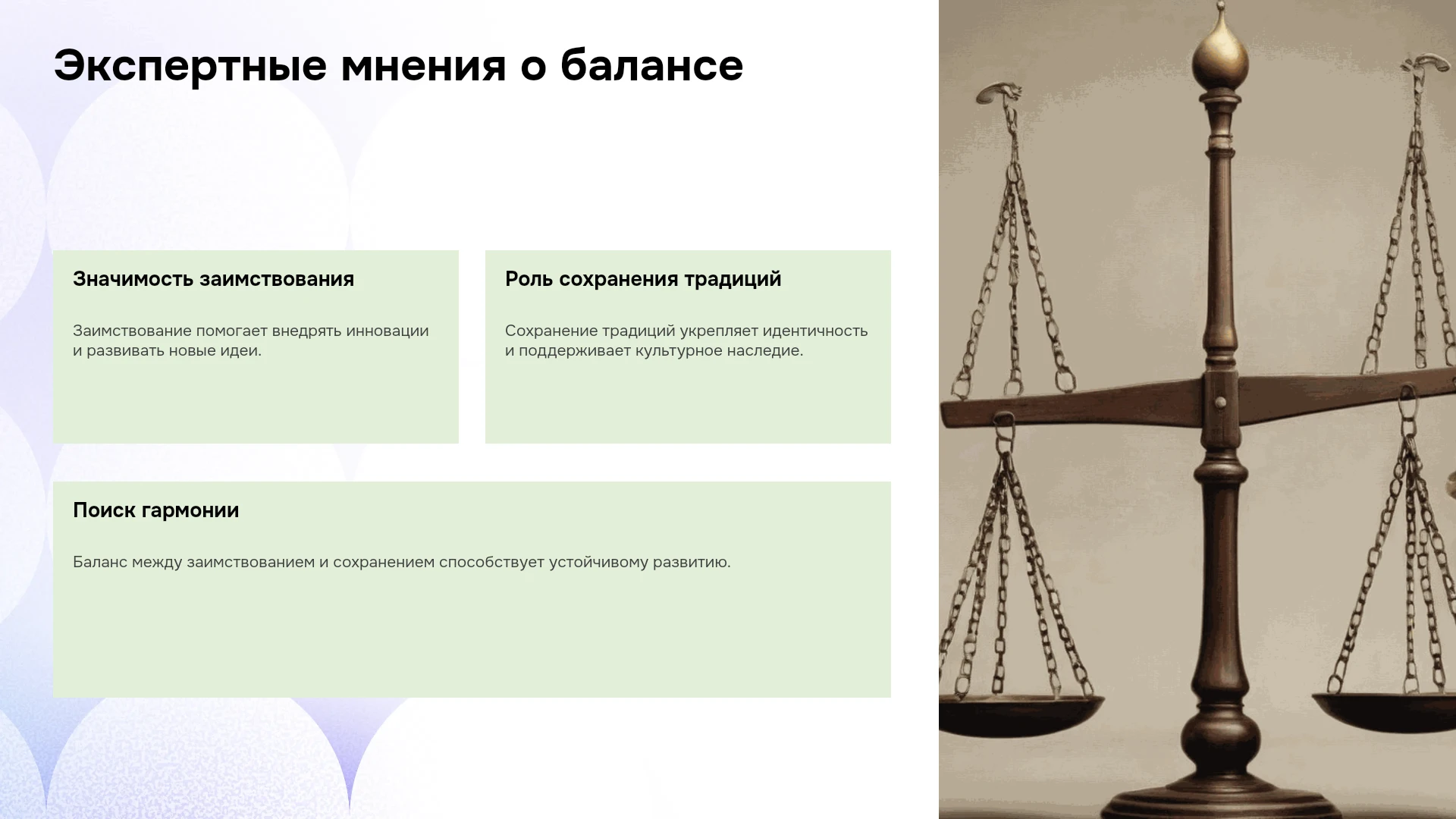 Экспертные мнения о балансе

Значимость заимствования

Заимствование помогает внедрять инновации и развивать новые идеи.

Роль сохранения традиций

Сохранение традиций укрепляет идентичность и поддерживает культурное наследие.

Поиск гармонии

Баланс между заимствованием и сохранением способствует устойчивому развитию.